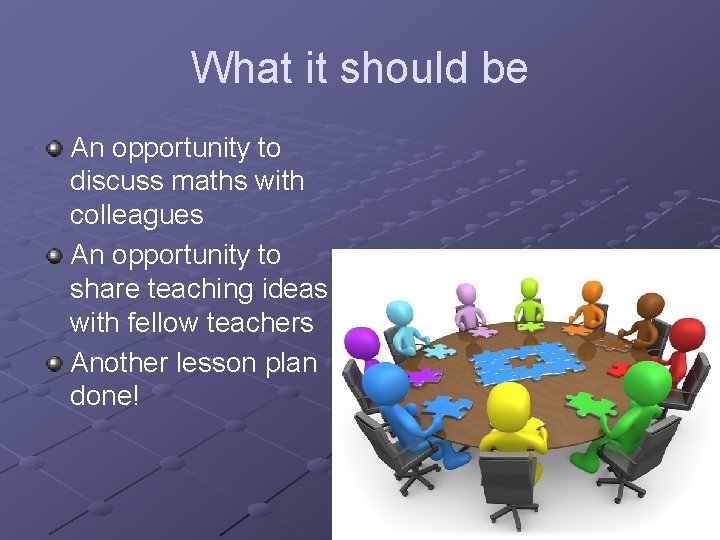 What it should be

An opportunity to discuss maths with colleagues

An opportunity to share teaching ideas with fellow teachers

Another lesson plan done!